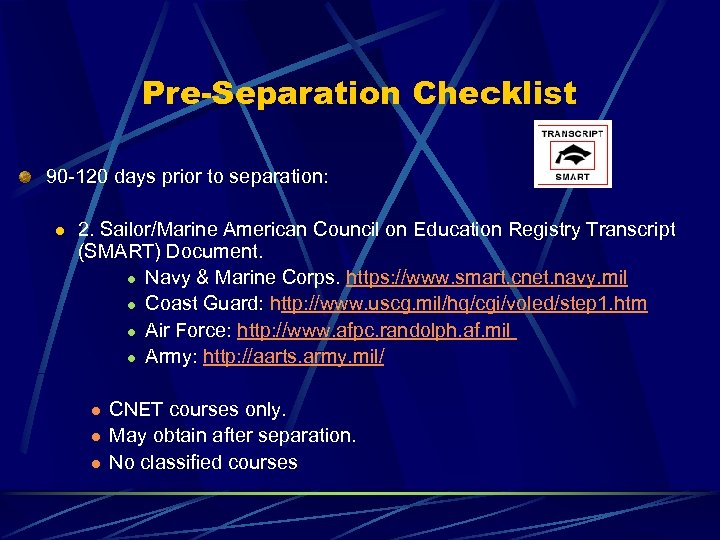 Pre-Separation Checklist

TRANSCRIPT
SMART

90-120 days prior to separation:

2. Sailor/Marine American Council on Education Registry Transcript (SMART) Document.

Navy & Marine Corps. https://www.smart.cnet.navy.mil

Coast Guard: http://www.uscg.mil/hq/cgi/voled/step1.htm

Air Force: http://www.afpc.randolph.af.mil

Army: http://aarts.army.mil/

CNET courses only.

May obtain after separation.

No classified courses